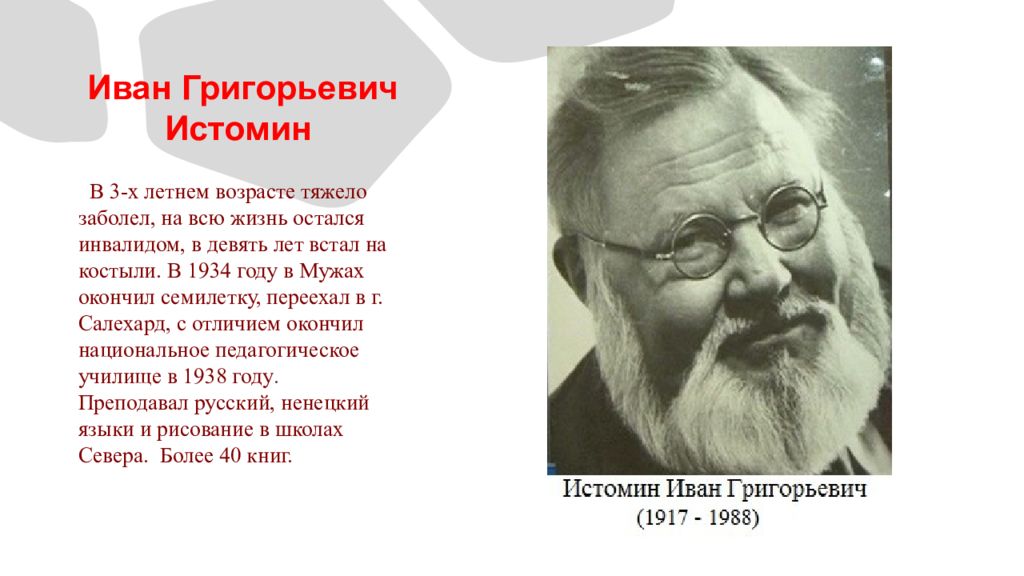 Иван Григорьевич Истомин

В 3-х летнем возрасте тяжело заболел, на всю жизнь остался инвалидом, в девять лет встал на костыли. В 1934 году в Мужах окончил семилетку, переехал в г. Салехард, с отличием окончил национальное педагогическое училище в 1938 году. Преподавал русский, ненецкий языки и рисование в школах Севера.  Более 40 книг.

Истомин Иван Григорьевич
(1917 - 1988)